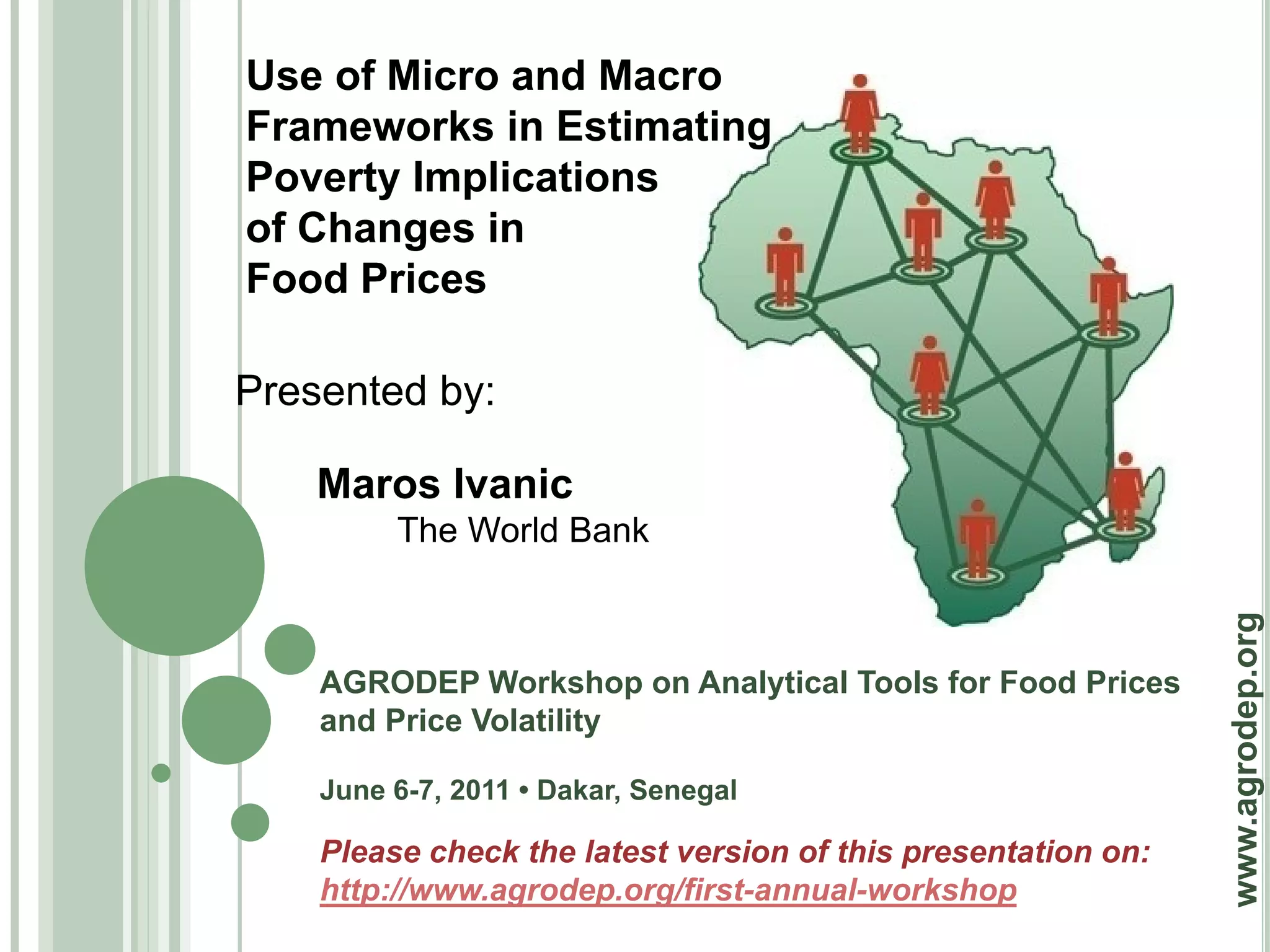 Use of Micro and Macro Frameworks in Estimating Poverty Implications of Changes in Food Prices

Presented by:

Maros Ivanic
The World Bank

AGRODEP Workshop on Analytical Tools for Food Prices and Price Volatility

June 6-7, 2011 • Dakar, Senegal

Please check the latest version of this presentation on: http://www.agrodep.org/first-annual-workshop

www.agrodep.org